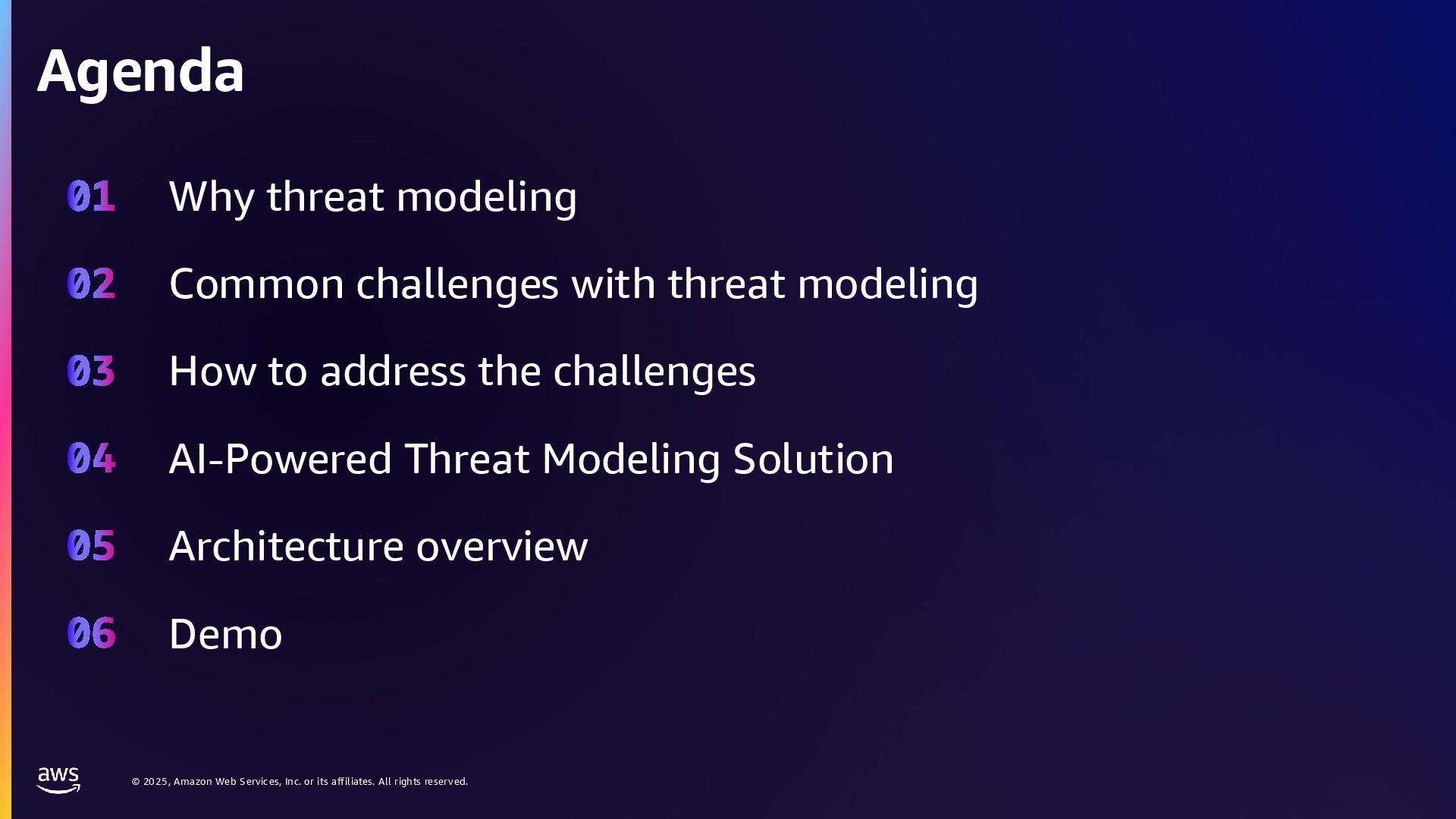 Agenda

01 Why threat modeling

02 Common challenges with threat modeling

03 How to address the challenges

04 AI-Powered Threat Modeling Solution

05 Architecture overview

06 Demo

aws

© 2025, Amazon Web Services, Inc. or its affiliates. All rights reserved.